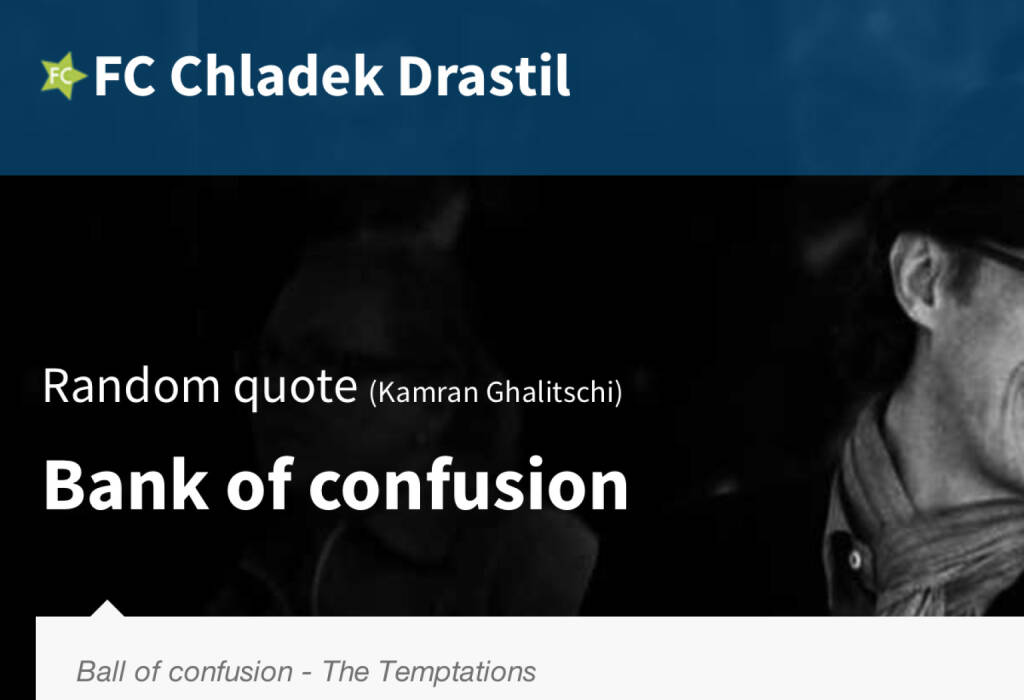 FC FC Chladek Drastil

Random quote (Kamran Ghalitschi)

Bank of confusion

Ball of confusion - The Temptations